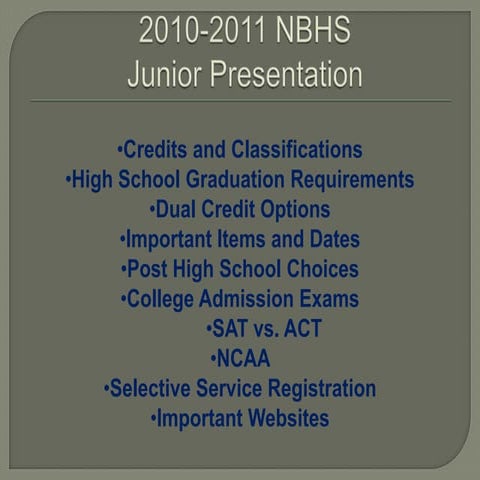 2010-2011 NBHS
Junior Presentation

•Credits and Classifications
•High School Graduation Requirements
•Dual Credit Options
•Important Items and Dates
•Post High School Choices
•College Admission Exams
•SAT vs. ACT
•NCAA
•Selective Service Registration
•Important Websites